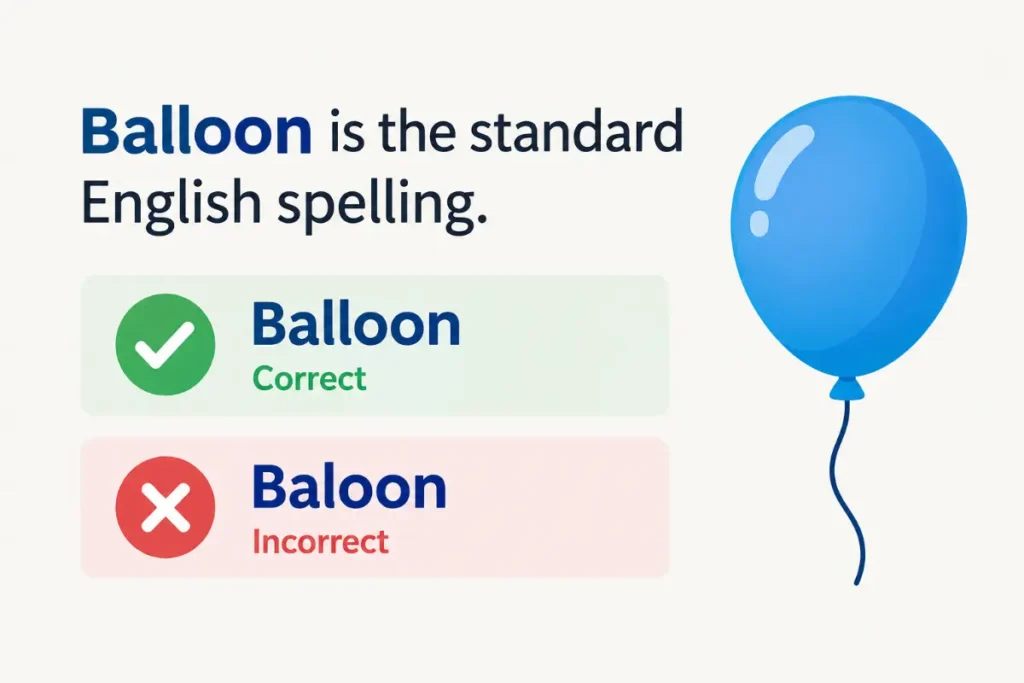 Balloon is the standard English spelling.

✓ Balloon
Correct

✗ Baloon
Incorrect